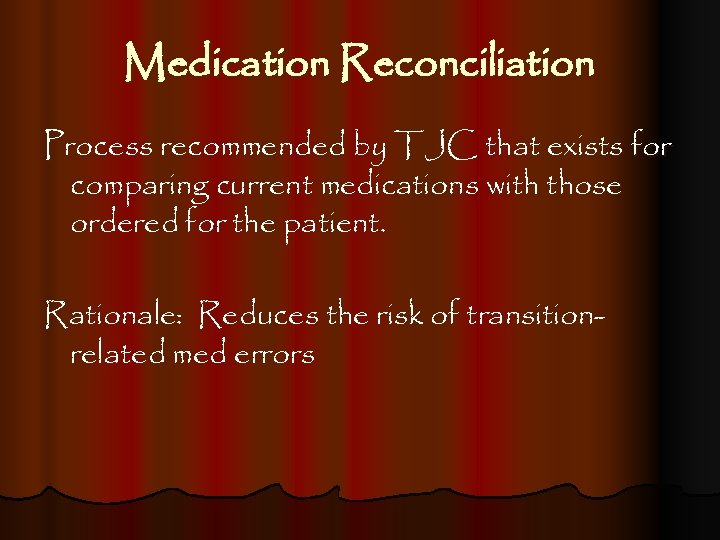 Medication Reconciliation

Process recommended by TJC that exists for comparing current medications with those ordered for the patient.

Rationale: Reduces the risk of transition-related med errors